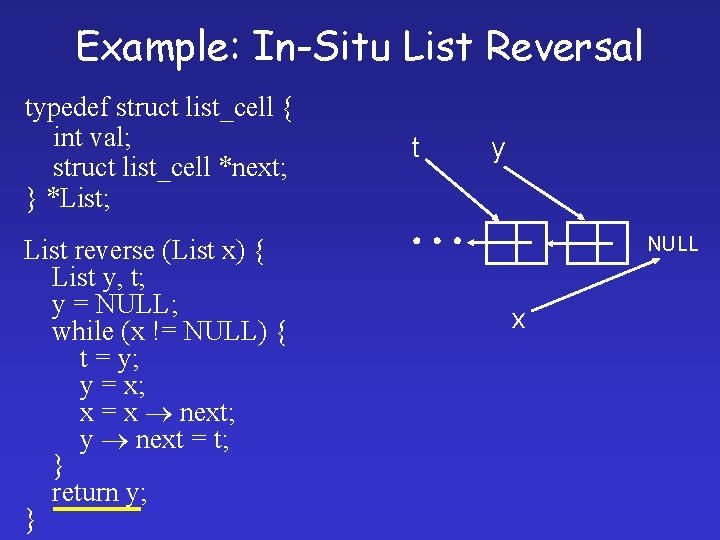 Example: In-Situ List Reversal

typedef struct list_cell {
int val;
struct list_cell *next;
} *List;

List reverse (List x) {
List y, t;
y = NULL;
while (x != NULL) {
t = y;
y = x;
x = x $\rightarrow$ next;
y $\rightarrow$ next = t;
}
return y;
}

t
y
• • •
NULL
x